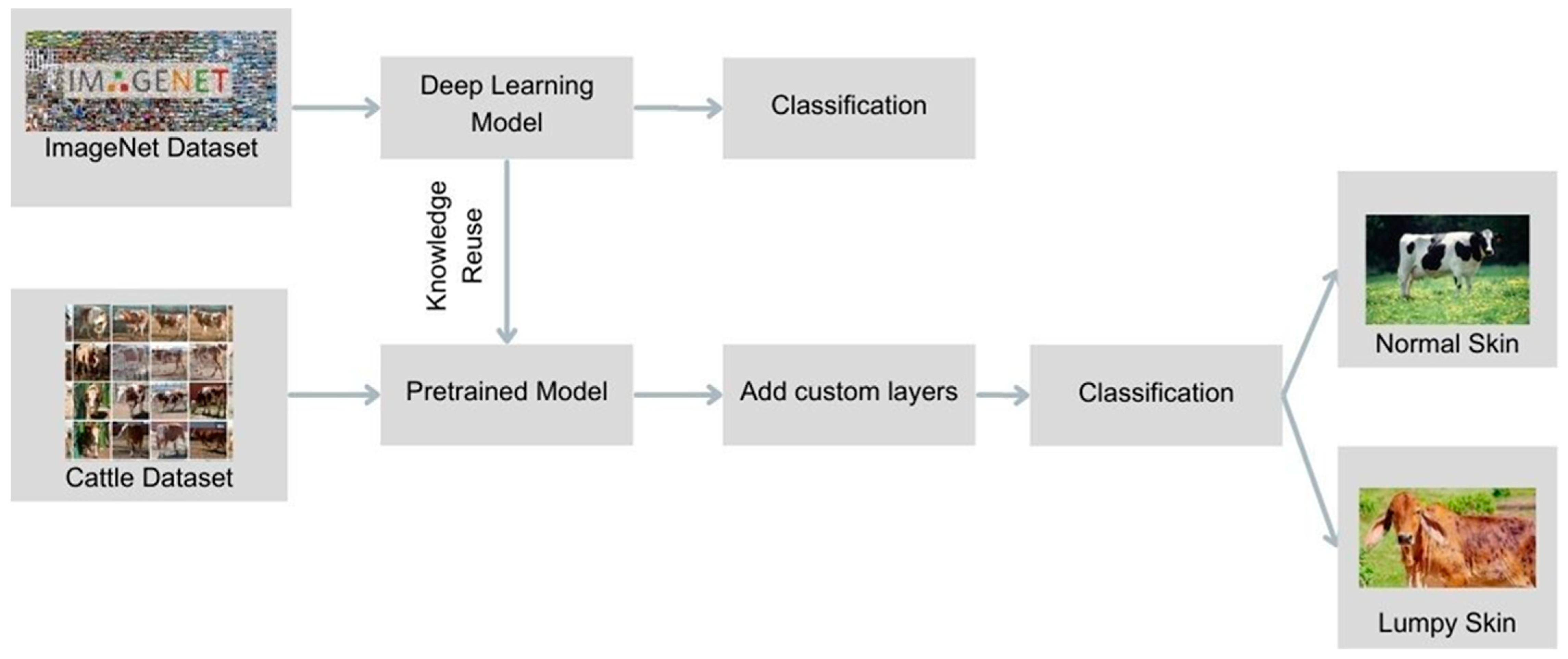 IMAGENET
ImageNet Dataset

Deep Learning Model

Classification

Knowledge Reuse

Cattle Dataset

Pretrained Model

Add custom layers

Classification

Normal Skin

Lumpy Skin